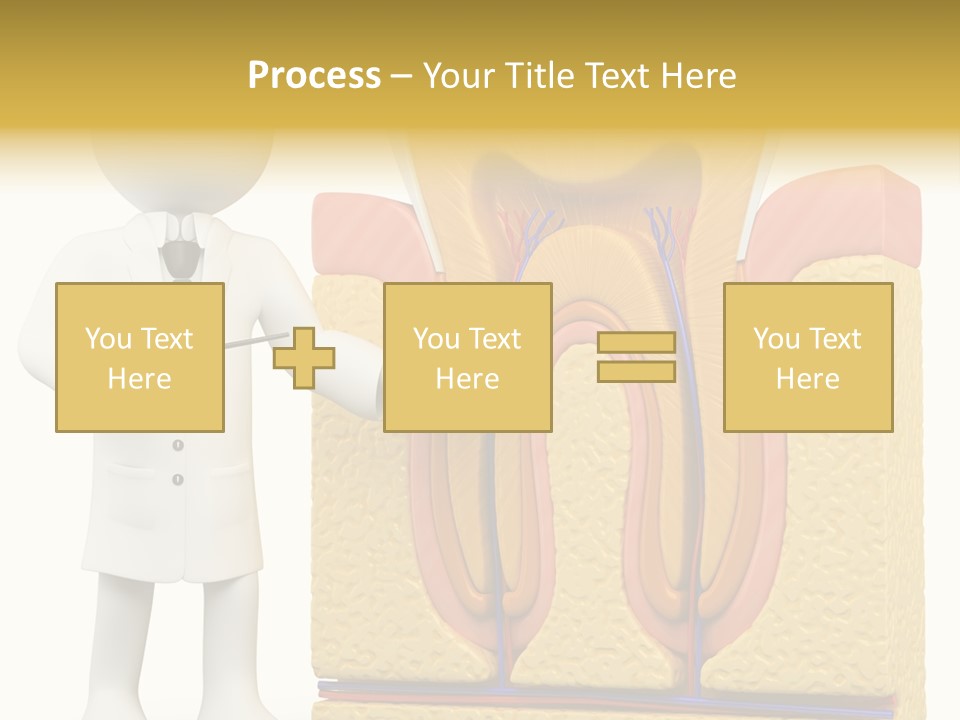 Process – Your Title Text Here

You Text Here

You Text Here

You Text Here